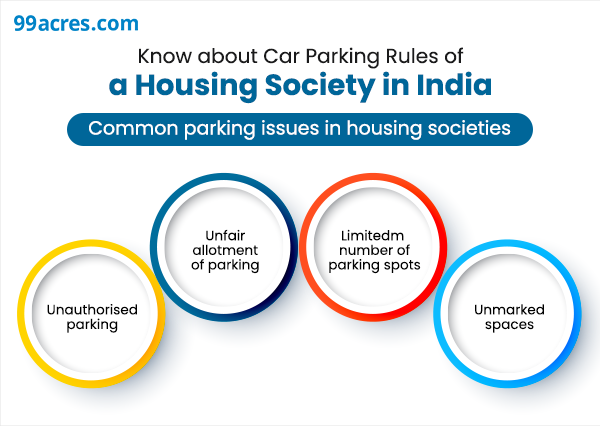 99acres.com

Know about Car Parking Rules of
a Housing Society in India

Common parking issues in housing societies

Unauthorised parking

Unfair allotment of parking

Limitedm number of parking spots

Unmarked spaces